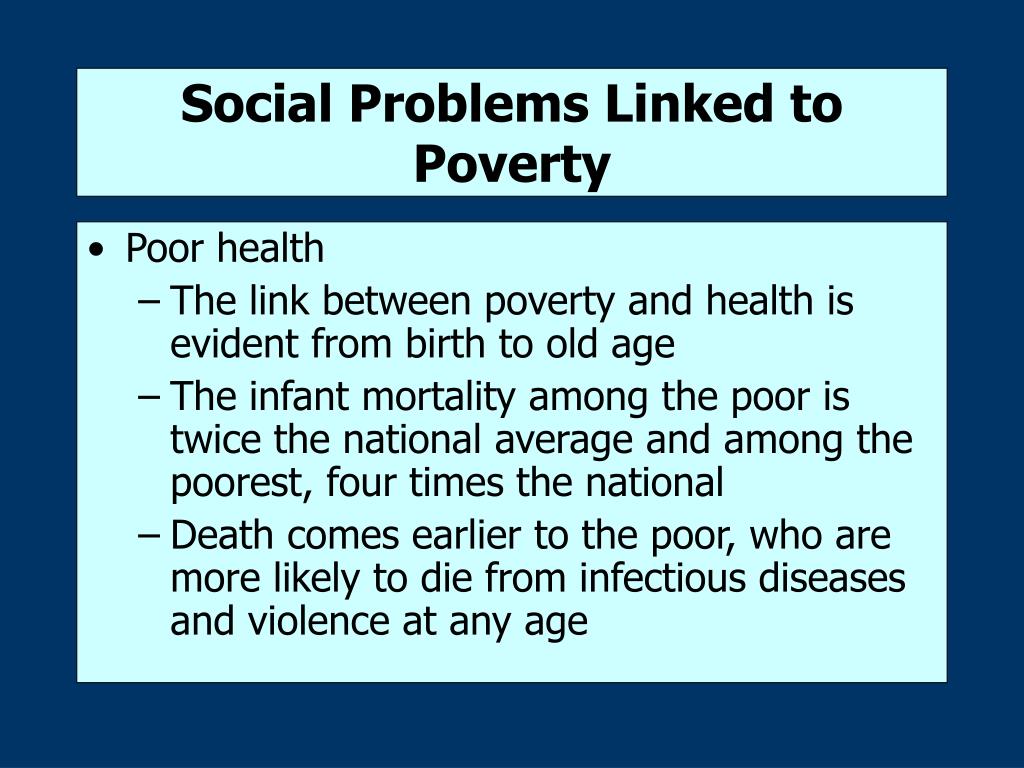 Social Problems Linked to Poverty

• Poor health
– The link between poverty and health is evident from birth to old age
– The infant mortality among the poor is twice the national average and among the poorest, four times the national
– Death comes earlier to the poor, who are more likely to die from infectious diseases and violence at any age